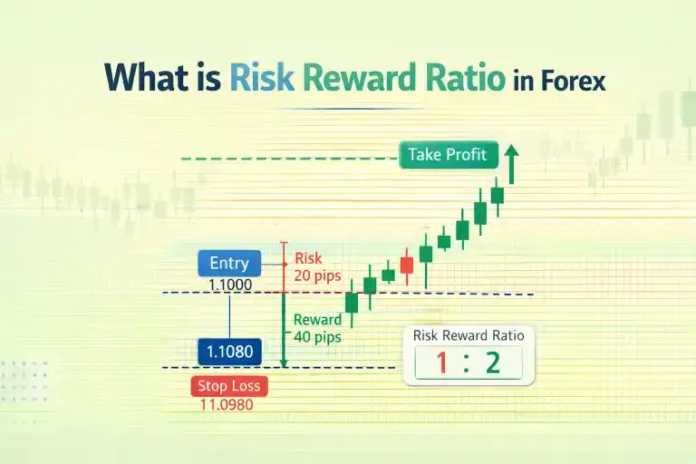 What is Risk Reward Ratio in Forex

Take Profit

Entry
1.1000

Risk
20 pips

Reward
40 pips

1.1080

Stop Loss
11.0980

Risk Reward Ratio
1 : 2